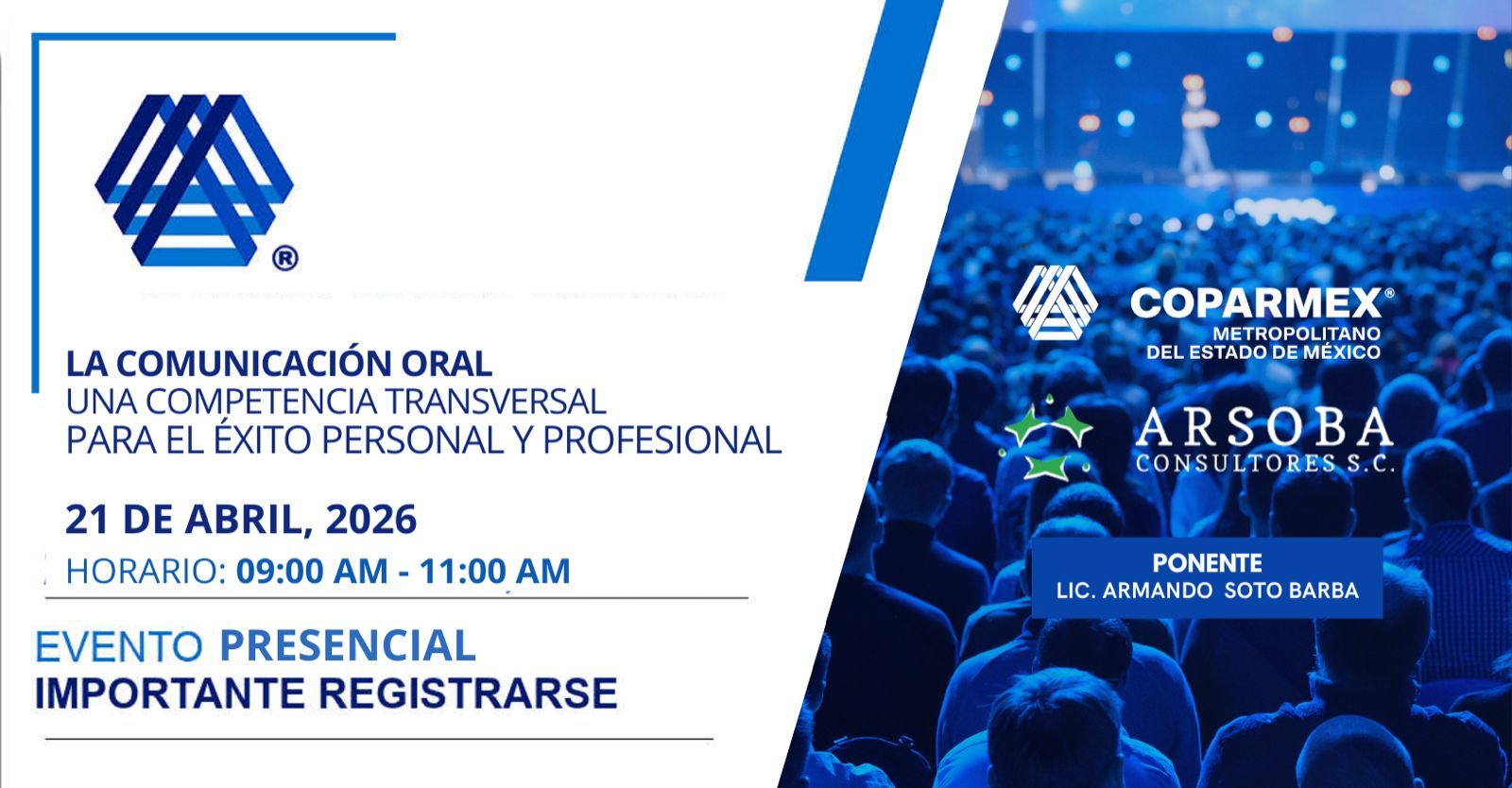 ®

LA COMUNICACIÓN ORAL
UNA COMPETENCIA TRANSVERSAL
PARA EL ÉXITO PERSONAL Y PROFESIONAL

21 DE ABRIL, 2026
HORARIO: 09:00 AM - 11:00 AM

EVENTO PRESENCIAL
IMPORTANTE REGISTRARSE

COPARMEX®
METROPOLITANO
DEL ESTADO DE MÉXICO

ARSOBA
CONSULTORES S.C.

PONENTE
LIC. ARMANDO SOTO BARBA